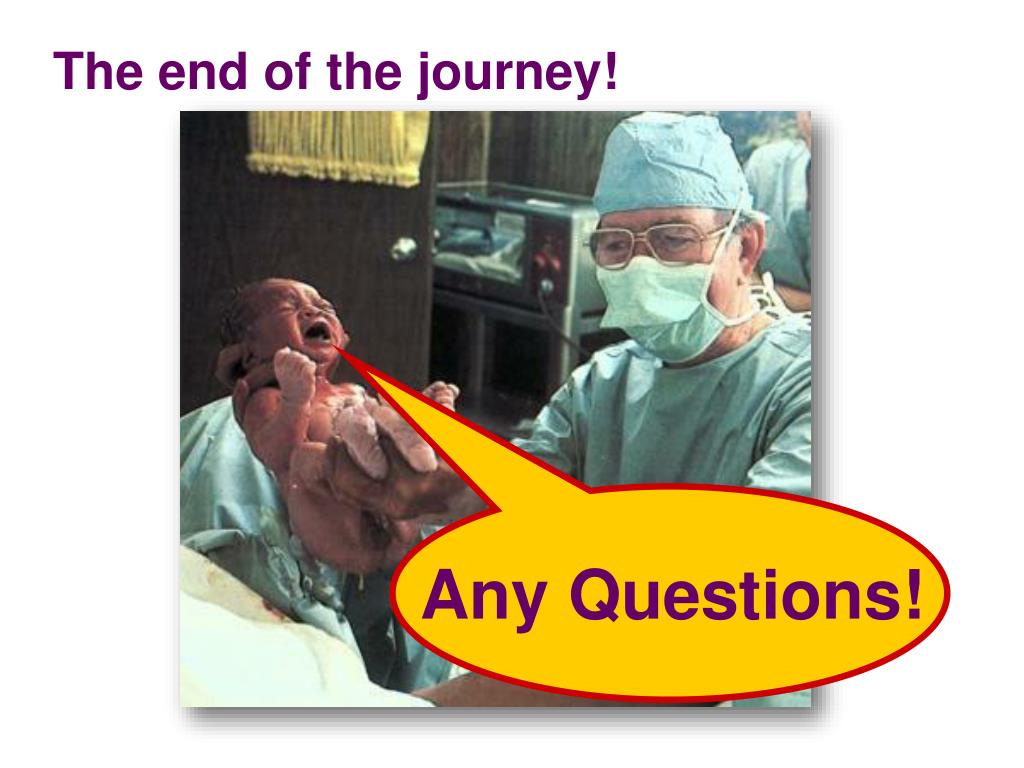 The end of the journey!

Any Questions!